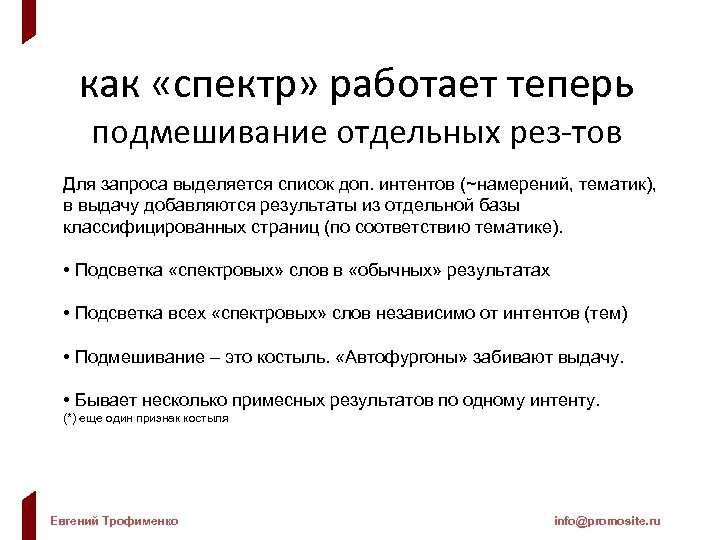 как «спектр» работает теперь
подмешивание отдельных рез-тов

Для запроса выделяется список доп. интентов (~намерений, тематик), в выдачу добавляются результаты из отдельной базы классифицированных страниц (по соответствию тематике).

• Подсветка «спектровых» слов в «обычных» результатах

• Подсветка всех «спектровых» слов независимо от интентов (тем)

• Подмешивание – это костыль. «Автофургоны» забивают выдачу.

• Бывает несколько примесных результатов по одному интенту.
(*) еще один признак костыля

Евгений Трофименко

info@promosite.ru